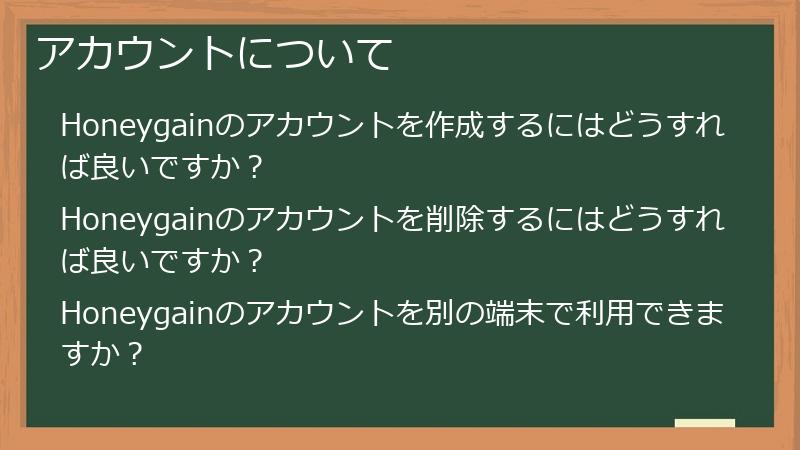 アカウントについて

Honeygainのアカウントを作成するにはどうすれば良いですか？

Honeygainのアカウントを削除するにはどうすれば良いですか？

Honeygainのアカウントを別の端末で利用できますか？